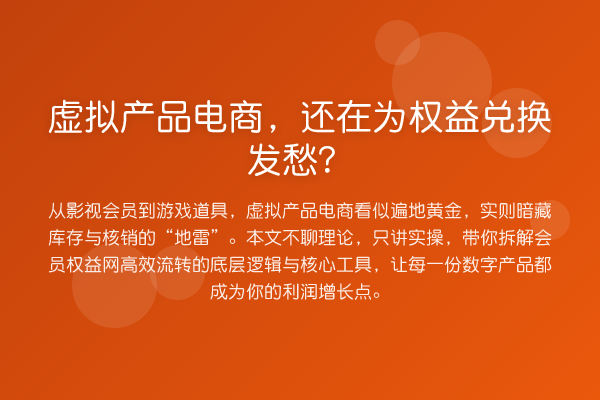 虚拟产品电商，还在为权益兑换发愁？

从影视会员到游戏道具，虚拟产品电商看似遍地黄金，实则暗藏库存与核销的“地雷”。本文不聊理论，只讲实操，带你拆解会员权益网高效流转的底层逻辑与核心工具，让每一份数字产品都成为你的利润增长点。